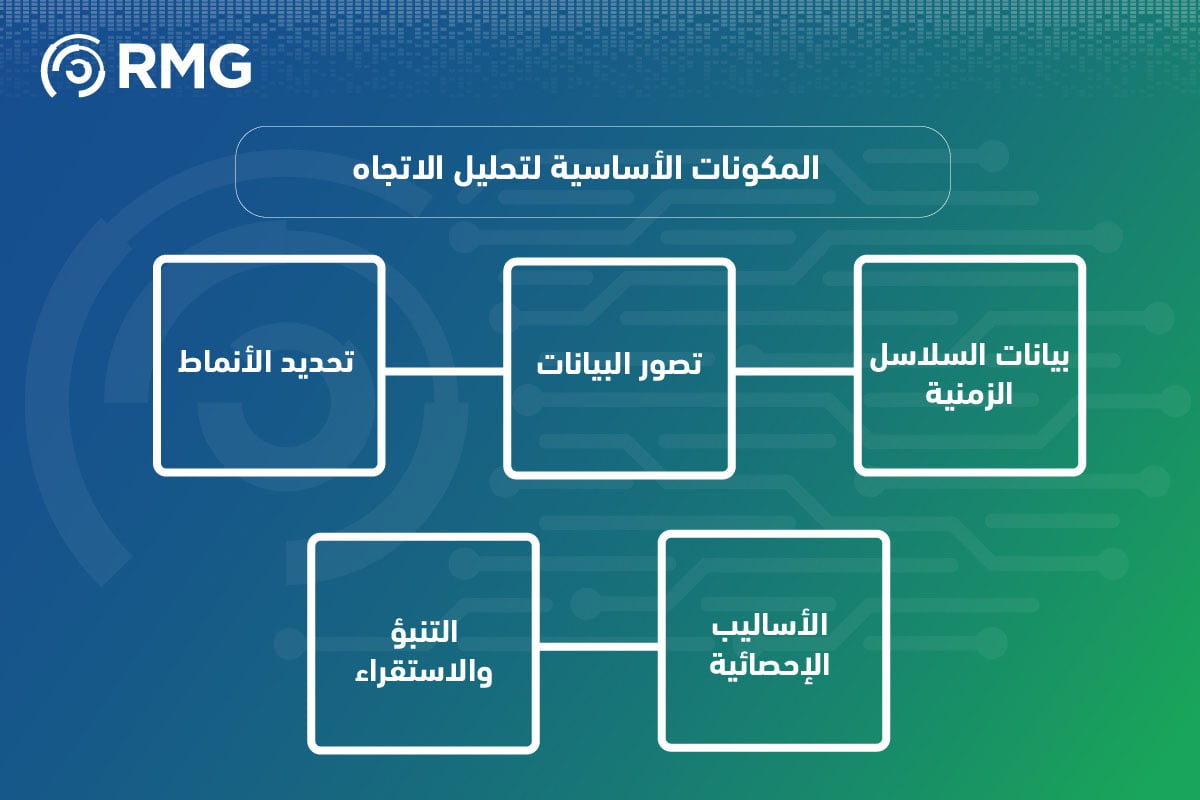 RMG

المكونات الأساسية لتحليل الاتجاه

بيانات السلاسل الزمنية

تصور البيانات

تحديد الأنماط

الأساليب الإحصائية

التنبؤ والاستقراء